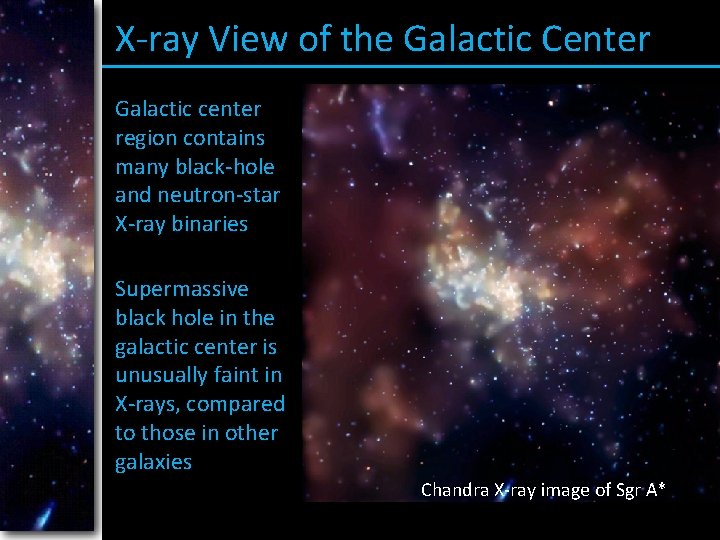 X-ray View of the Galactic Center

Galactic center region contains many black-hole and neutron-star X-ray binaries

Supermassive black hole in the galactic center is unusually faint in X-rays, compared to those in other galaxies

Chandra X-ray image of Sgr A*